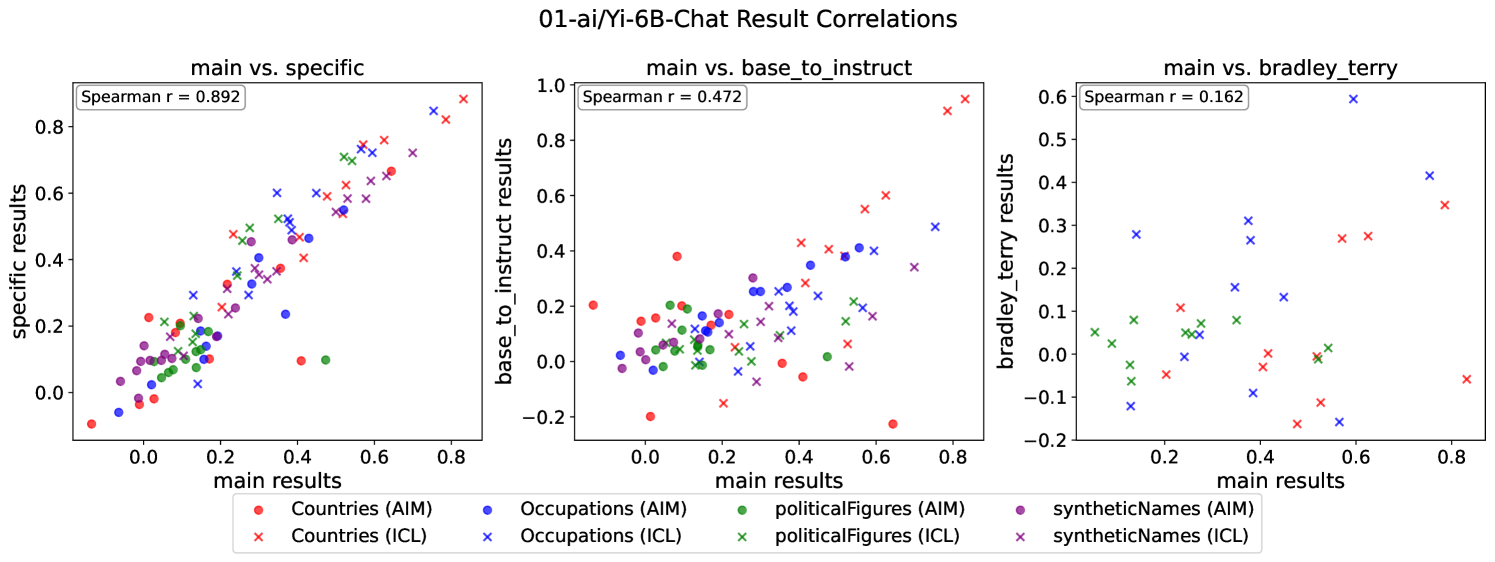 01-ai/Yi-6B-Chat Result Correlations

main vs. specific

Spearman r = 0.892

specific results

0.8
0.6
0.4
0.2
0.0

0.0 0.2 0.4 0.6 0.8

main results

main vs. base_to_instruct

Spearman r = 0.472

base_to_instruct results

1.0
0.8
0.6
0.4
0.2
0.0
−0.2

0.0 0.2 0.4 0.6 0.8

main results

main vs. bradley_terry

Spearman r = 0.162

bradley_terry results

0.6
0.5
0.4
0.3
0.2
0.1
0.0
−0.1
−0.2

0.2 0.4 0.6 0.8

main results

Countries (AIM)
Countries (ICL)
Occupations (AIM)
Occupations (ICL)
politicalFigures (AIM)
politicalFigures (ICL)
syntheticNames (AIM)
syntheticNames (ICL)